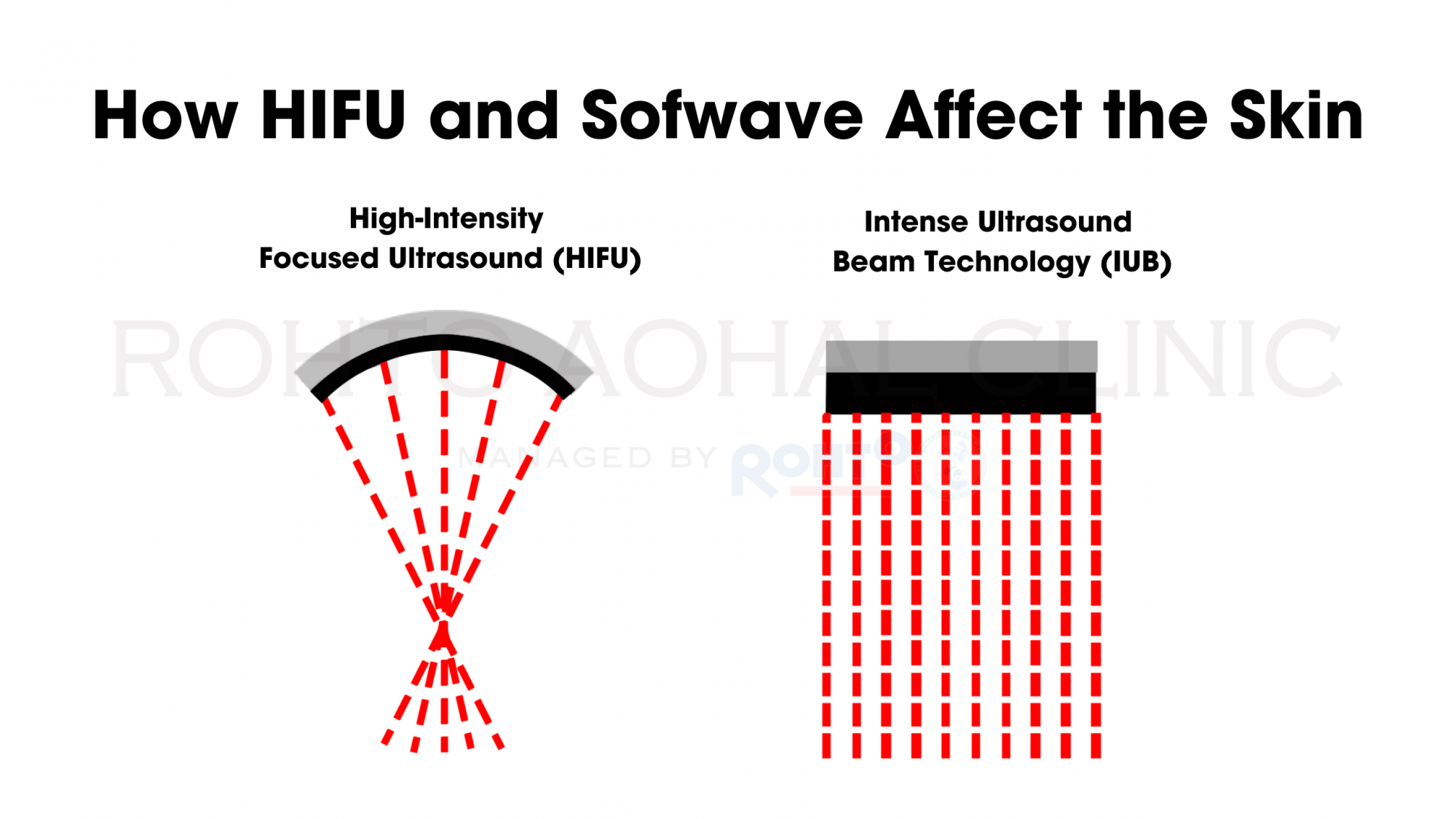 How HIFU and Sofwave Affect the Skin

High-Intensity Focused Ultrasound (HIFU)

Intense Ultrasound Beam Technology (IUB)

ROHTO AOHAL CLINIC

MANAGED BY ROHTO